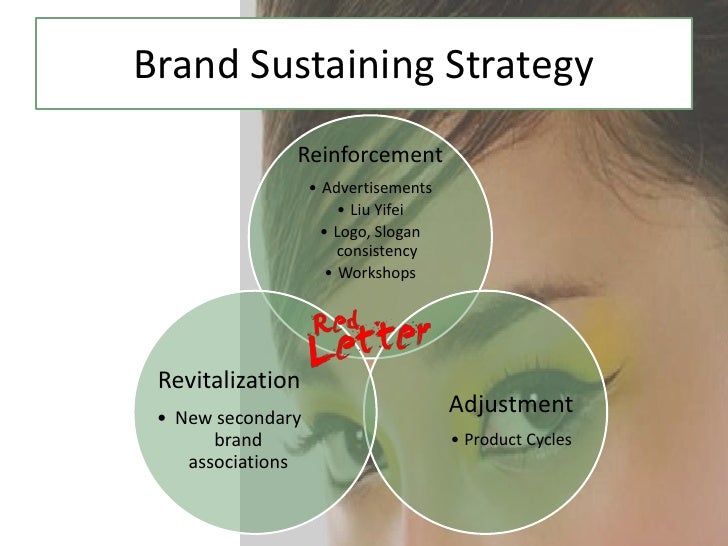 Brand Sustaining Strategy

Reinforcement
• Advertisements
• Liu Yifei
• Logo, Slogan consistency
• Workshops

Red Letter

Revitalization
• New secondary brand associations

Adjustment
• Product Cycles